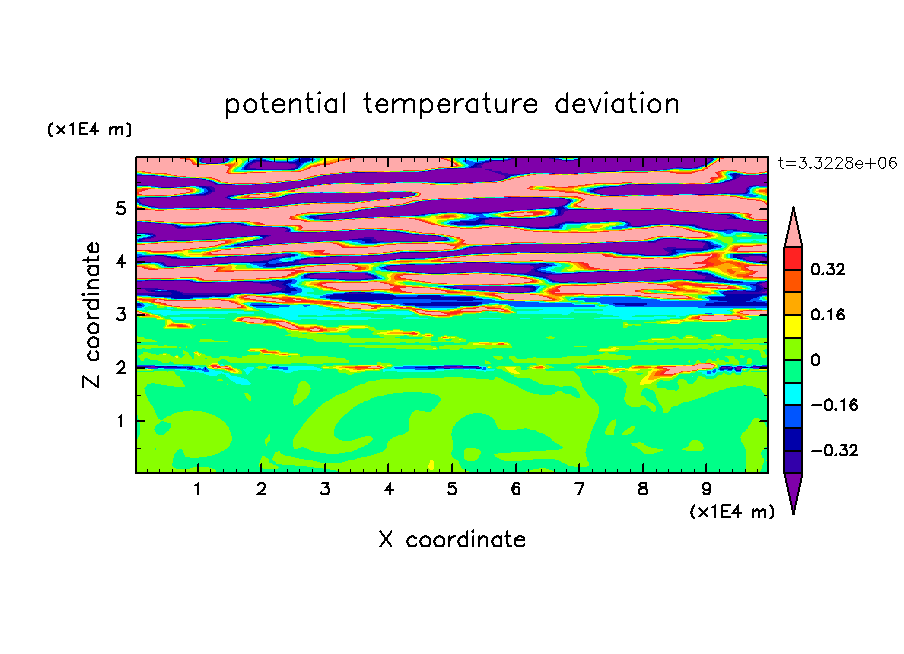 potential temperature deviation

(x1E4 m)

t=3.3228e+06

Z coordinate

5
4
3
2
1

0.32
0.16
0
−0.16
−0.32

1 2 3 4 5 6 7 8 9

(x1E4 m)

X coordinate